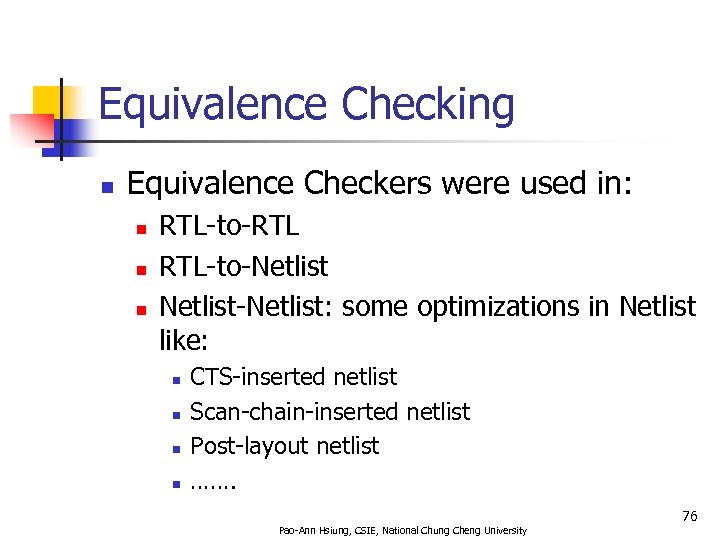 Equivalence Checking

Equivalence Checkers were used in:

RTL-to-RTL

RTL-to-Netlist

Netlist-Netlist: some optimizations in Netlist like:

CTS-inserted netlist

Scan-chain-inserted netlist

Post-layout netlist

…….

76

Pao-Ann Hsiung, CSIE, National Chung Cheng University